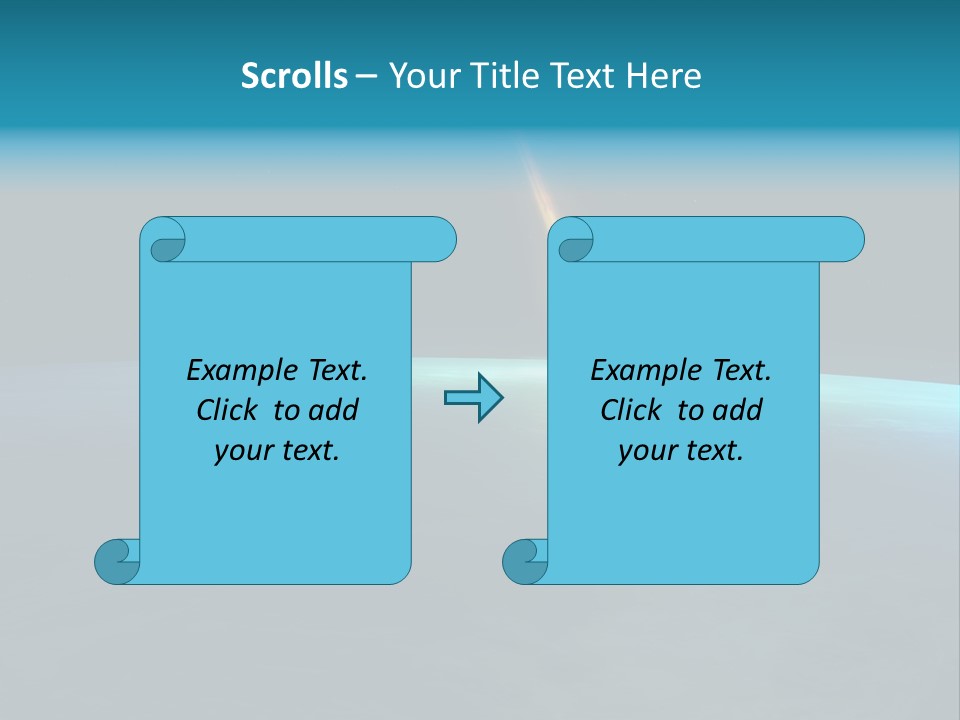 Scrolls – Your Title Text Here

Example Text. Click to add your text.

Example Text. Click to add your text.